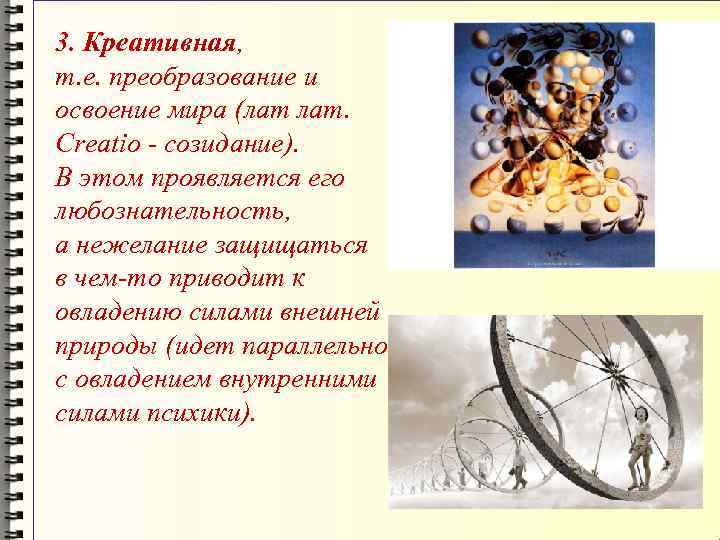 3. Креативная,
т.е. преобразование и освоение мира (лат лат. Creatio - созидание).
В этом проявляется его любознательность,
а нежелание защищаться в чем-то приводит к овладению силами внешней природы (идет параллельно с овладением внутренними силами психики).